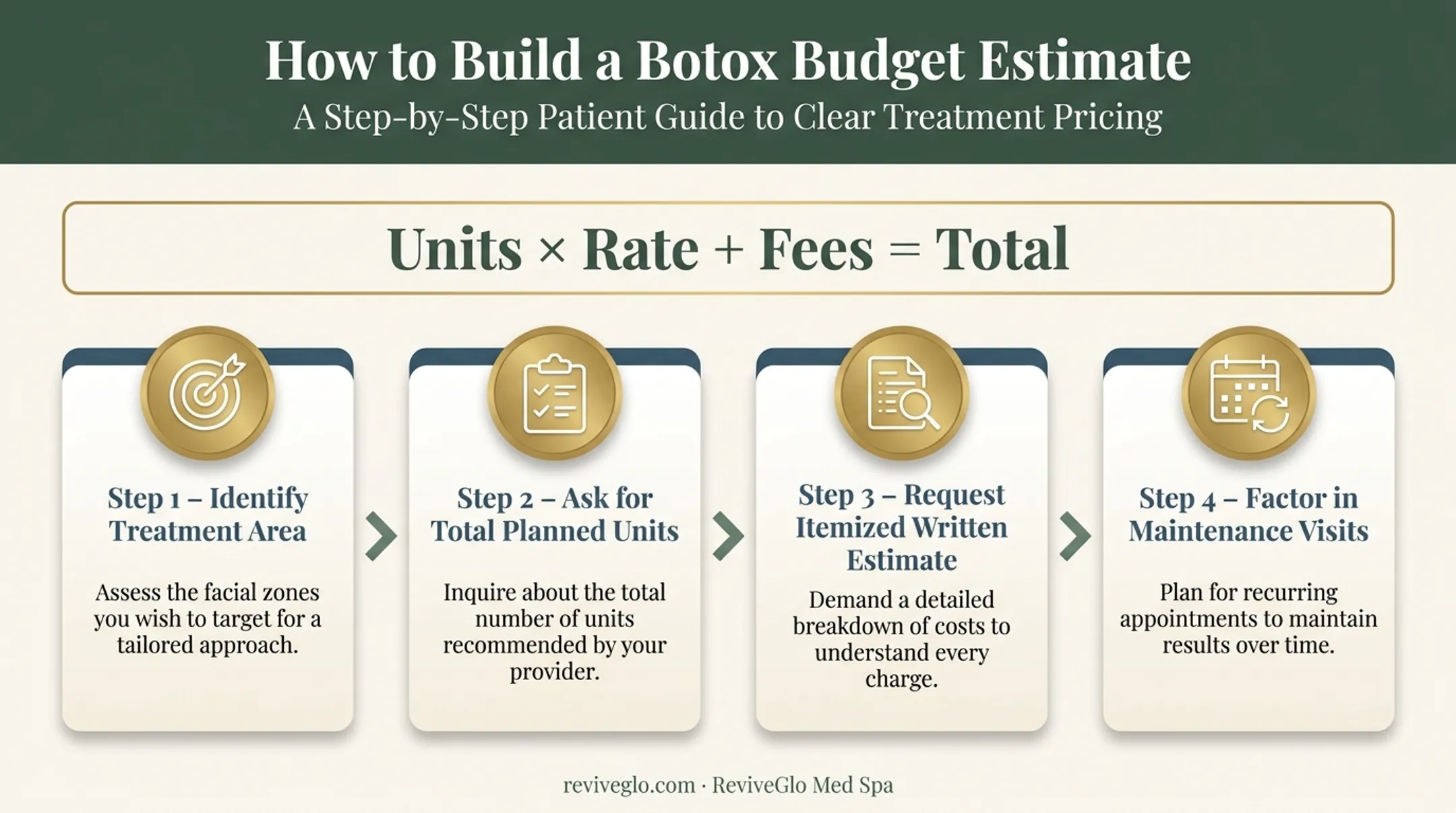 How to Build a Botox Budget Estimate
A Step-by-Step Patient Guide to Clear Treatment Pricing

Units × Rate + Fees = Total

Step 1 – Identify Treatment Area

Assess the facial zones you wish to target for a tailored approach.

Step 2 – Ask for Total Planned Units

Inquire about the total number of units recommended by your provider.

Step 3 – Request Itemized Written Estimate

Demand a detailed breakdown of costs to understand every charge.

Step 4 – Factor in Maintenance Visits

Plan for recurring appointments to maintain results over time.

reviveglo.com · ReviveGlo Med Spa